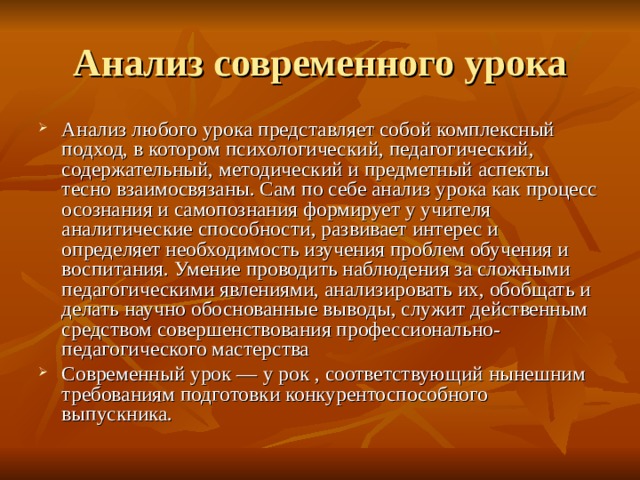 Анализ современного урока

Анализ любого урока представляет собой комплексный подход, в котором психологический, педагогический, содержательный, методический и предметный аспекты тесно взаимосвязаны. Сам по себе анализ урока как процесс осознания и самопознания формирует у учителя аналитические способности, развивает интерес и определяет необходимость изучения проблем обучения и воспитания. Умение проводить наблюдения за сложными педагогическими явлениями, анализировать их, обобщать и делать научно обоснованные выводы, служит действенным средством совершенствования профессионально-педагогического мастерства

Современный урок — у рок , соответствующий нынешним требованиям подготовки конкурентоспособного выпускника.